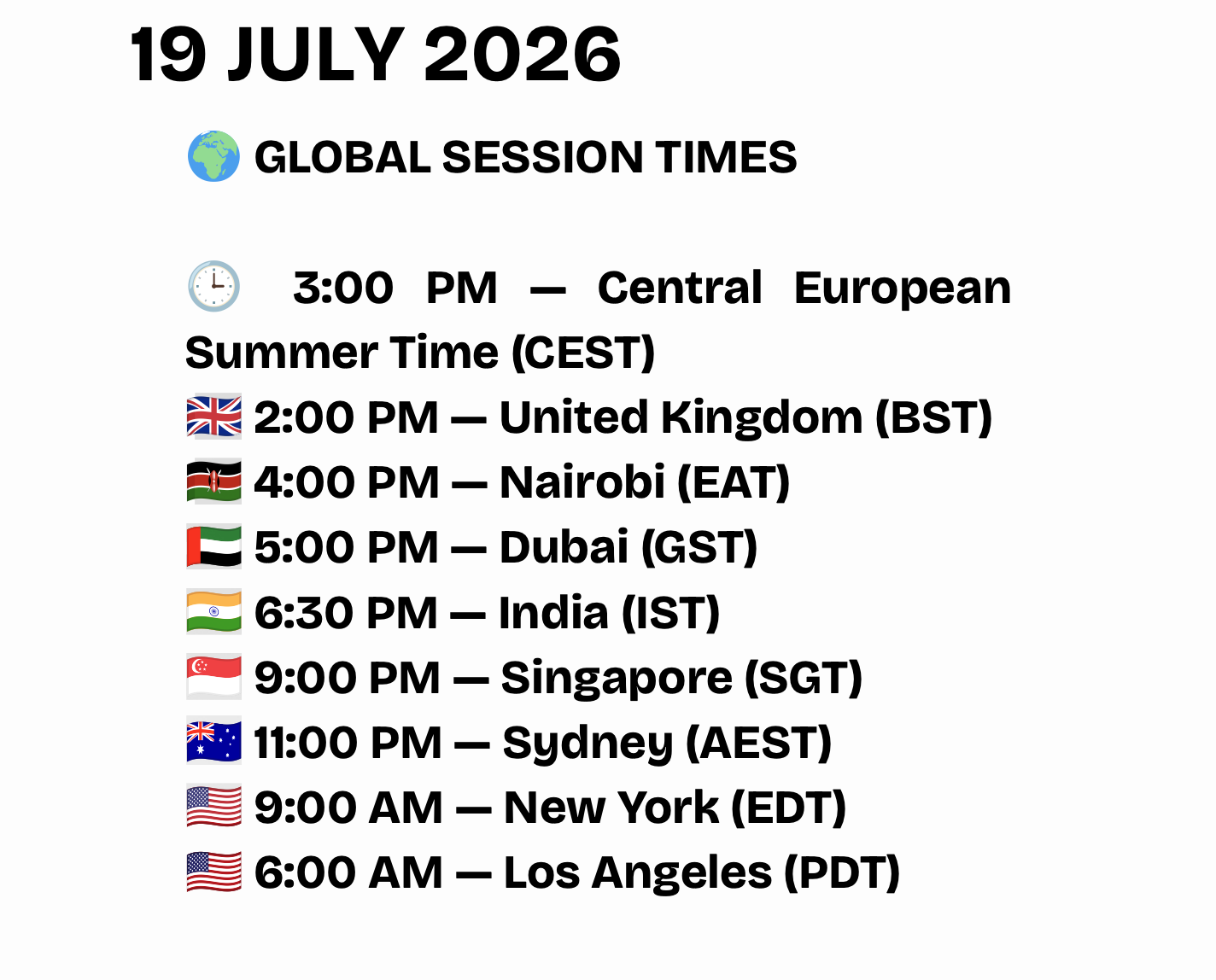 19 JULY 2026

🌍 GLOBAL SESSION TIMES

🕒 3:00 PM — Central European Summer Time (CEST)
🇬🇧 2:00 PM — United Kingdom (BST)
🇰🇪 4:00 PM — Nairobi (EAT)
🇦🇪 5:00 PM — Dubai (GST)
🇮🇳 6:30 PM — India (IST)
🇸🇬 9:00 PM — Singapore (SGT)
🇦🇺 11:00 PM — Sydney (AEST)
🇺🇸 9:00 AM — New York (EDT)
🇺🇸 6:00 AM — Los Angeles (PDT)